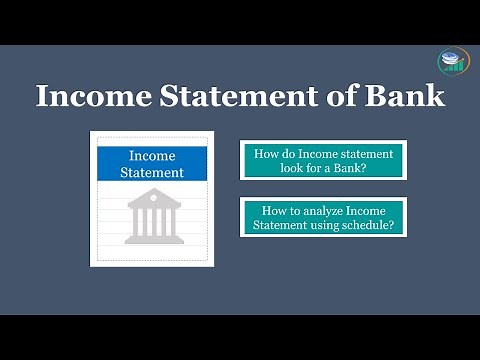 Income Statement of Bank

Income Statement

How do Income statement look for a Bank?

How to analyze Income Statement using schedule?